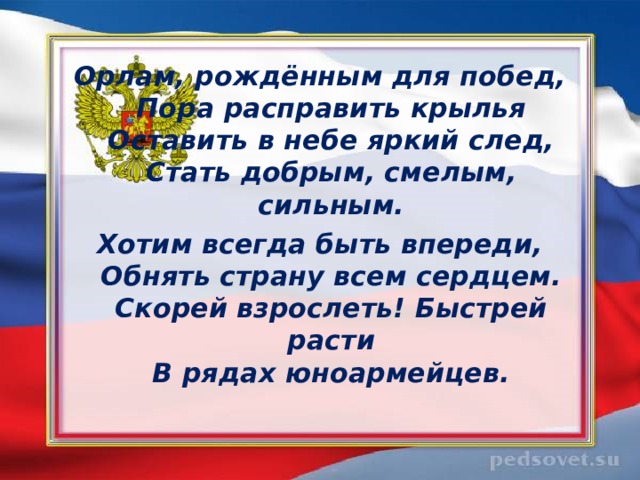 Орлам, рождённым для побед,
Пора расправить крылья
Оставить в небе яркий след,
Стать добрым, смелым, сильным.

Хотим всегда быть впереди,
Обнять страну всем сердцем.
Скорей взрослеть! Быстрей расти
В рядах юноармейцев.

pedsovet.su